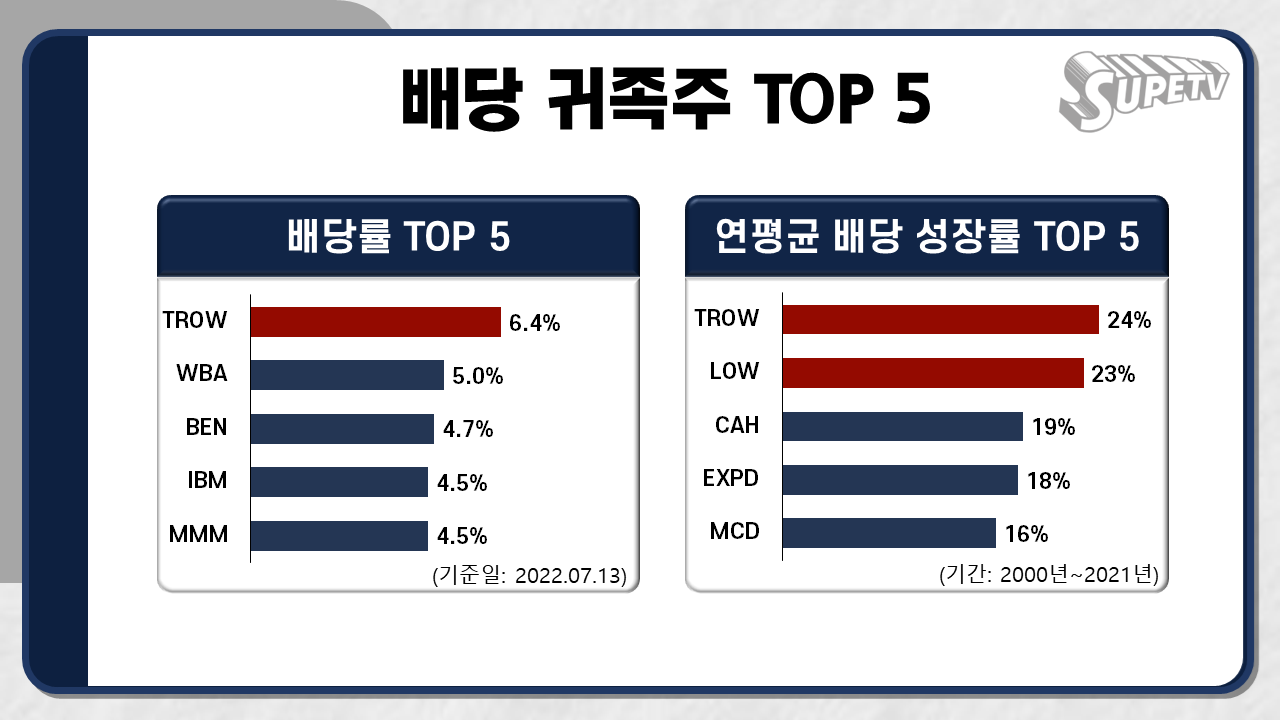 배당 귀족주 TOP 5

SUPETV

배당률 TOP 5

TROW 6.4%
WBA 5.0%
BEN 4.7%
IBM 4.5%
MMM 4.5%

(기준일: 2022.07.13)

연평균 배당 성장률 TOP 5

TROW 24%
LOW 23%
CAH 19%
EXPD 18%
MCD 16%

(기간: 2000년~2021년)